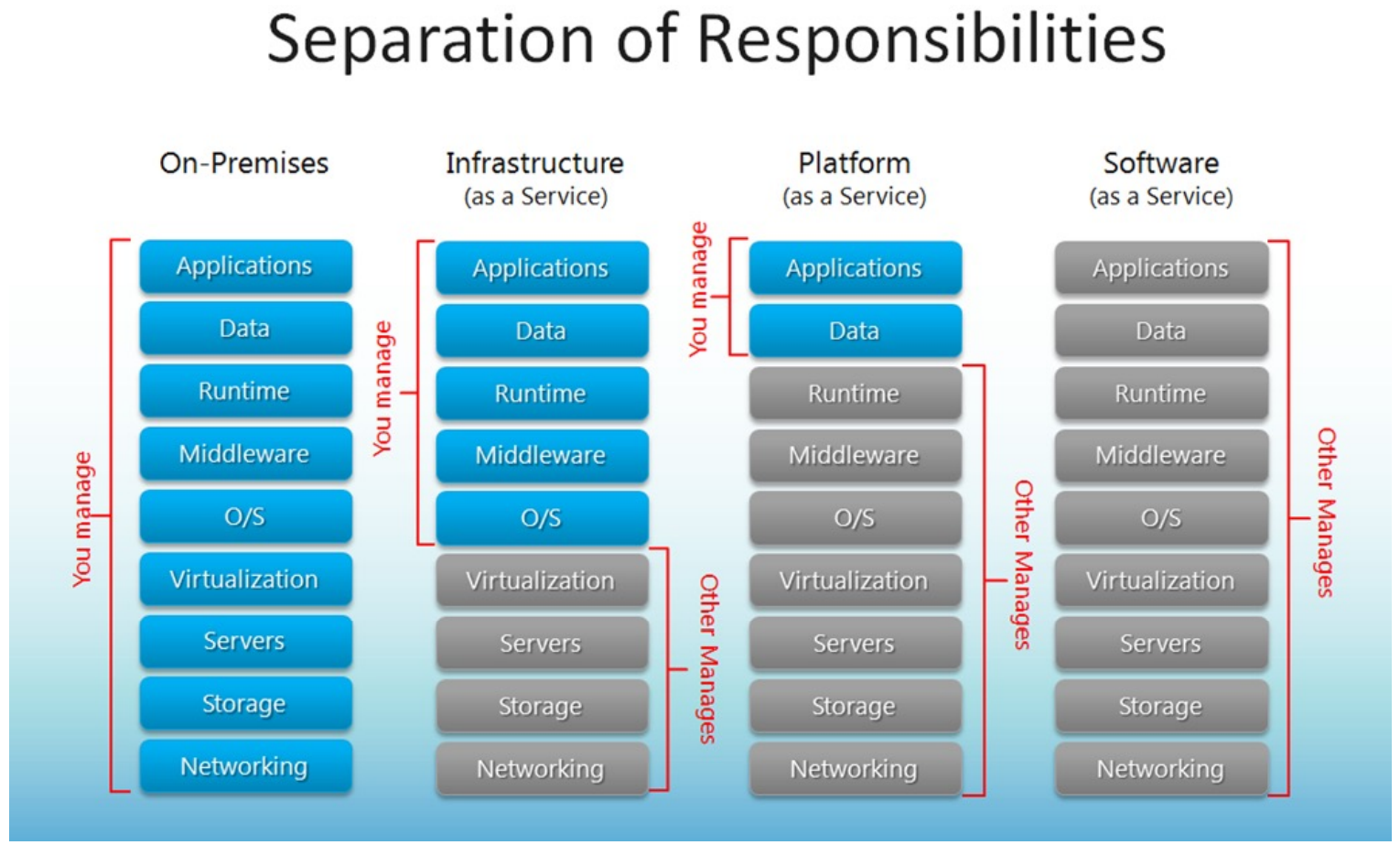 Separation of Responsibilities

On-Premises

You manage

Applications
Data
Runtime
Middleware
O/S
Virtualization
Servers
Storage
Networking

Infrastructure
(as a Service)

You manage

Applications
Data
Runtime
Middleware
O/S
Virtualization
Servers
Storage
Networking

Other Manages

Platform
(as a Service)

You manage

Applications
Data
Runtime
Middleware
O/S
Virtualization
Servers
Storage
Networking

Other Manages

Software
(as a Service)

Applications
Data
Runtime
Middleware
O/S
Virtualization
Servers
Storage
Networking

Other Manages